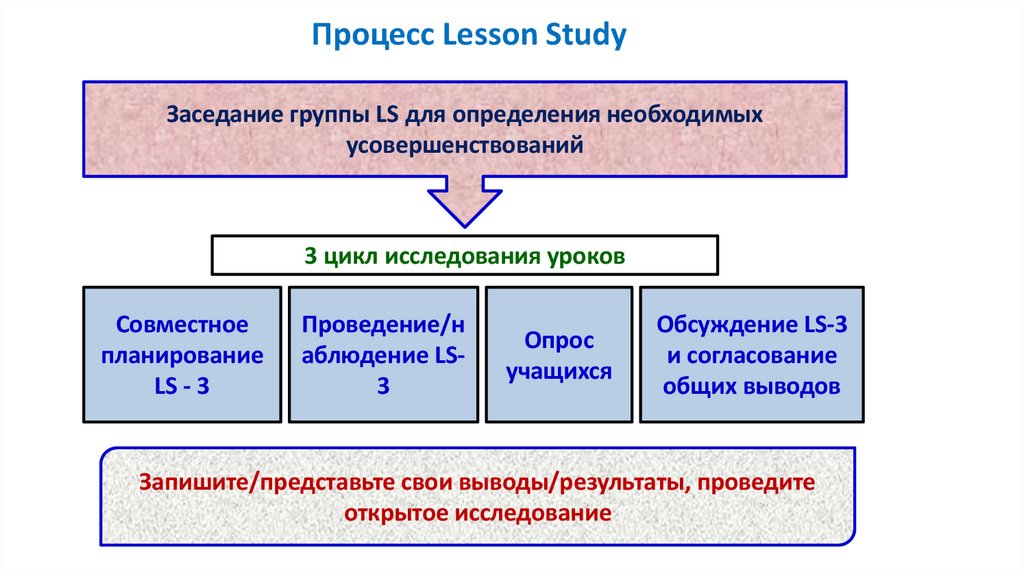 Процесс Lesson Study

Заседание группы LS для определения необходимых усовершенствований

3 цикл исследования уроков

Совместное планирование LS - 3

Проведение/наблюдение LS-3

Опрос учащихся

Обсуждение LS-3 и согласование общих выводов

Запишите/представьте свои выводы/результаты, проведите открытое исследование